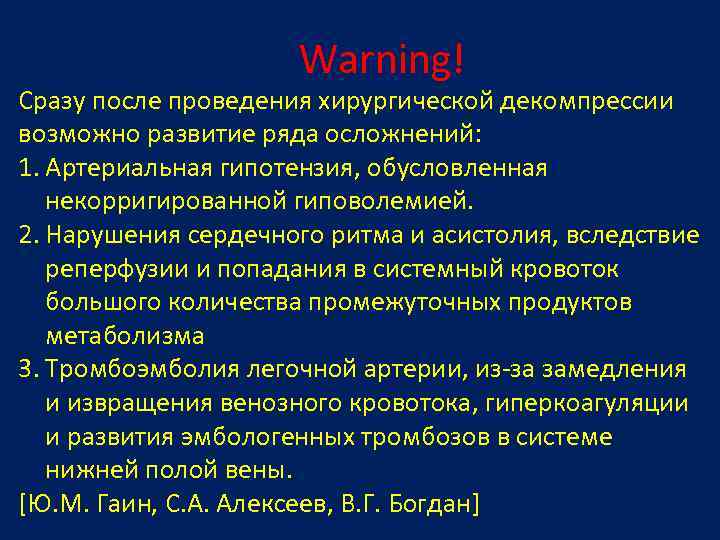 Warning!

Сразу после проведения хирургической декомпрессии возможно развитие ряда осложнений:

1. Артериальная гипотензия, обусловленная некорригированной гиповолемией.

2. Нарушения сердечного ритма и асистолия, вследствие реперфузии и попадания в системный кровоток большого количества промежуточных продуктов метаболизма

3. Тромбоэмболия легочной артерии, из-за замедления и извращения венозного кровотока, гиперкоагуляции и развития эмбологенных тромбозов в системе нижней полой вены.

[Ю.М. Гаин, С.А. Алексеев, В.Г. Богдан]